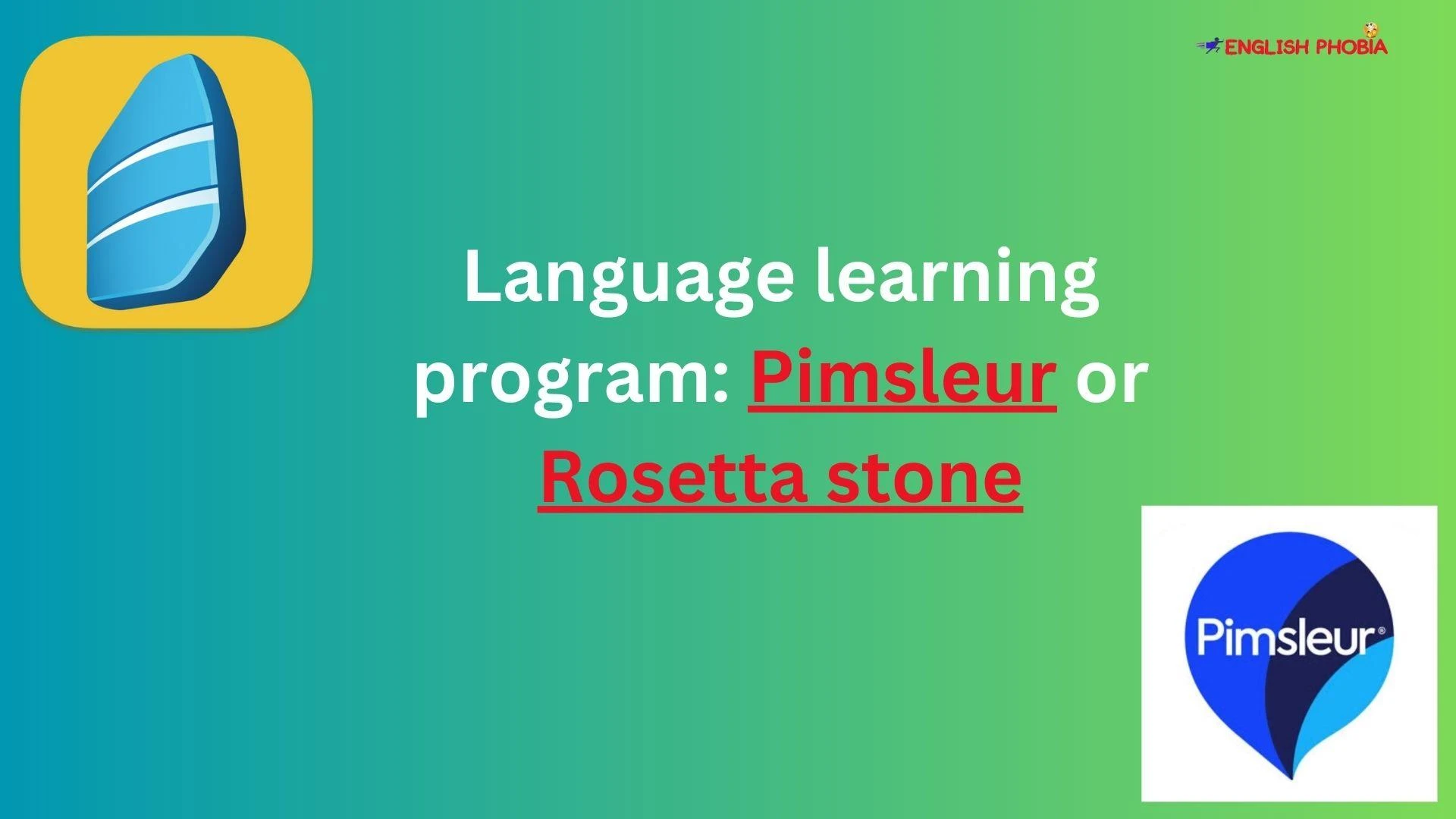 ENGLISH PHOBIA

Language learning program: Pimsleur or Rosetta stone

Pimsleur®